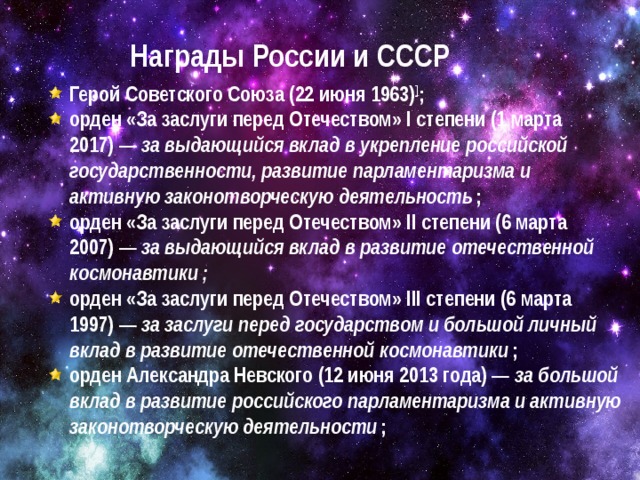 Награды России и СССР

Герой Советского Союза (22 июня 1963)];

орден «За заслуги перед Отечеством» I степени (1 марта 2017) — за выдающийся вклад в укрепление российской государственности, развитие парламентаризма и активную законотворческую деятельность ;

орден «За заслуги перед Отечеством» II степени (6 марта 2007) — за выдающийся вклад в развитие отечественной космонавтики ;

орден «За заслуги перед Отечеством» III степени (6 марта 1997) — за заслуги перед государством и большой личный вклад в развитие отечественной космонавтики ;

орден Александра Невского (12 июня 2013 года) — за большой вклад в развитие российского парламентаризма и активную законотворческую деятельности ;